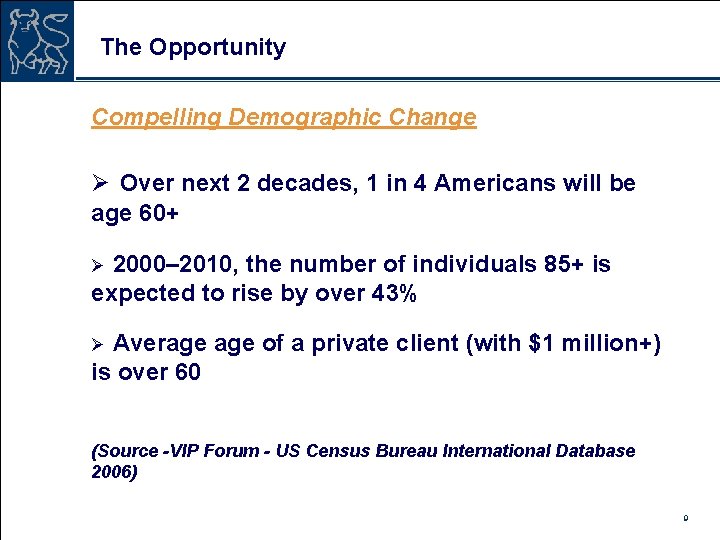 The Opportunity

Compelling Demographic Change

➢ Over next 2 decades, 1 in 4 Americans will be age 60+

➢ 2000–2010, the number of individuals 85+ is expected to rise by over 43%

➢ Average age of a private client (with \$1 million+) is over 60

(Source -VIP Forum - US Census Bureau International Database 2006)

9